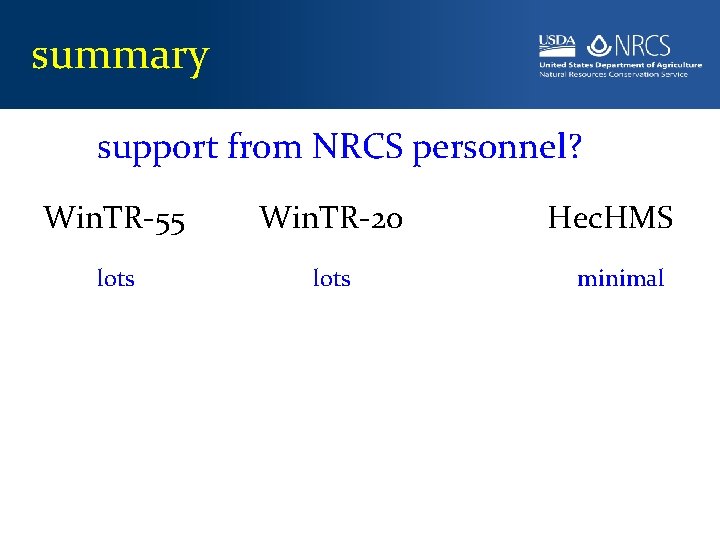 summary

USDA NRCS
United States Department of Agriculture
Natural Resources Conservation Service

support from NRCS personnel?

| WinTR-55 | WinTR-20 | HecHMS |
|---|---|---|
| lots | lots | minimal |